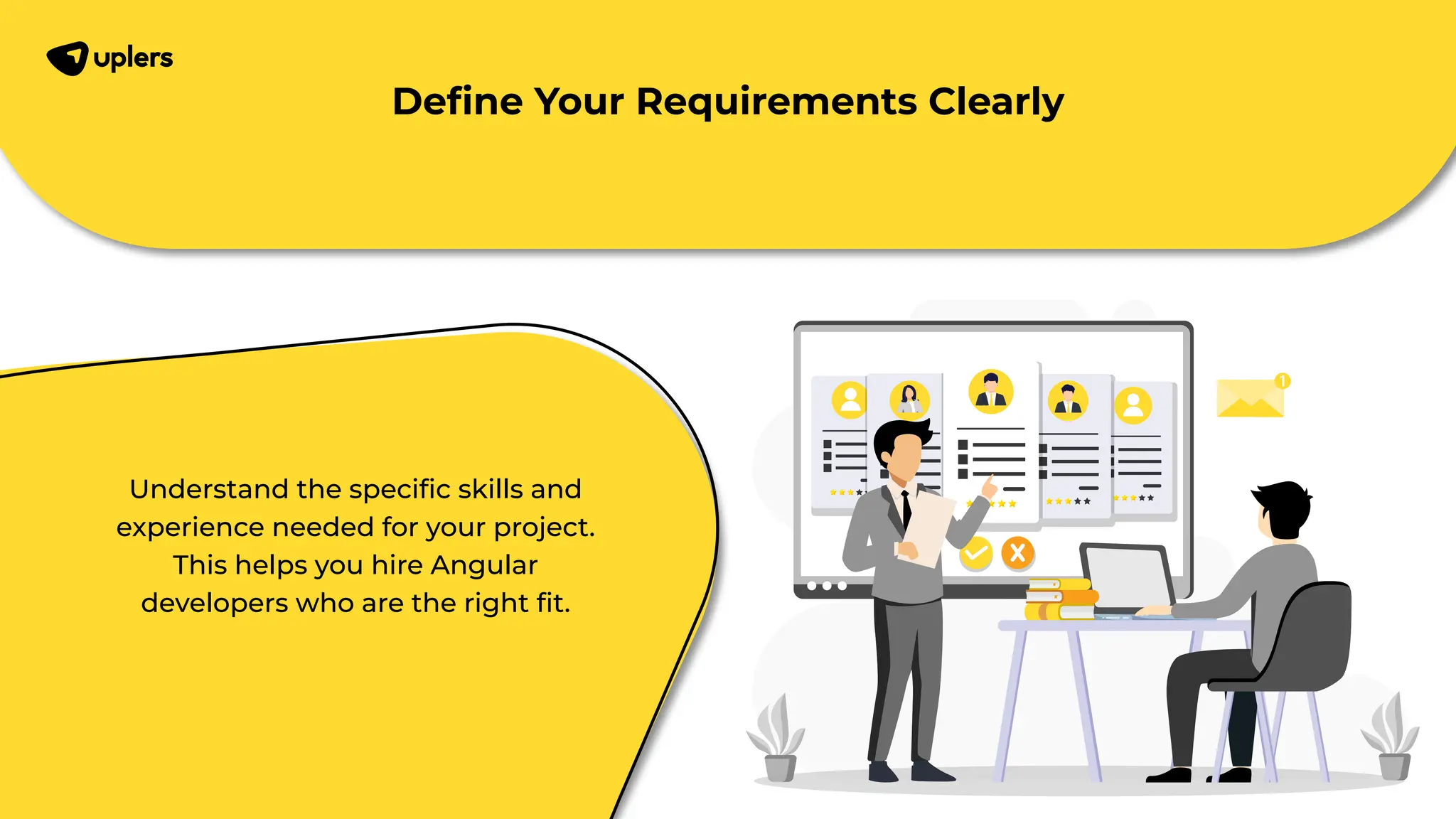 uplers

Define Your Requirements Clearly

Understand the specific skills and experience needed for your project. This helps you hire Angular developers who are the right fit.

1